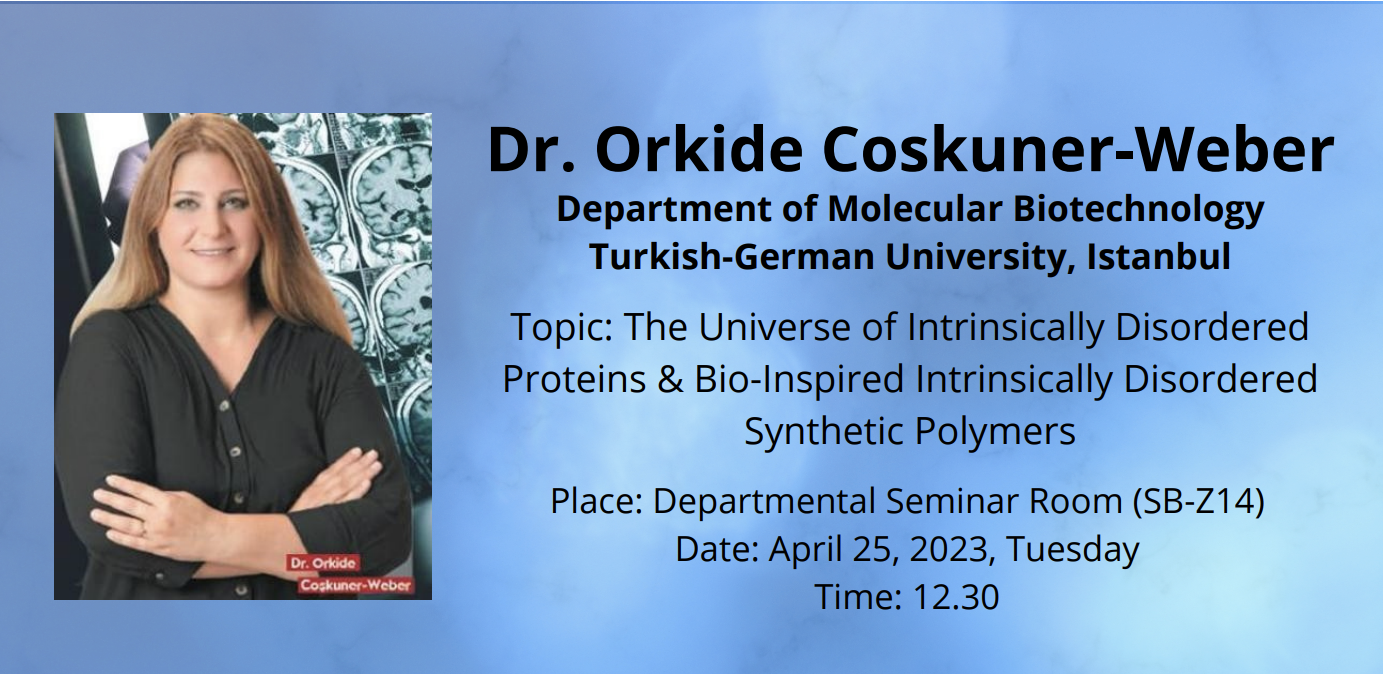 Dr. Orkide
Coşkuner-Weber

Dr. Orkide Coskuner-Weber
Department of Molecular Biotechnology
Turkish-German University, Istanbul

Topic: The Universe of Intrinsically Disordered Proteins & Bio-Inspired Intrinsically Disordered Synthetic Polymers

Place: Departmental Seminar Room (SB-Z14)
Date: April 25, 2023, Tuesday
Time: 12.30